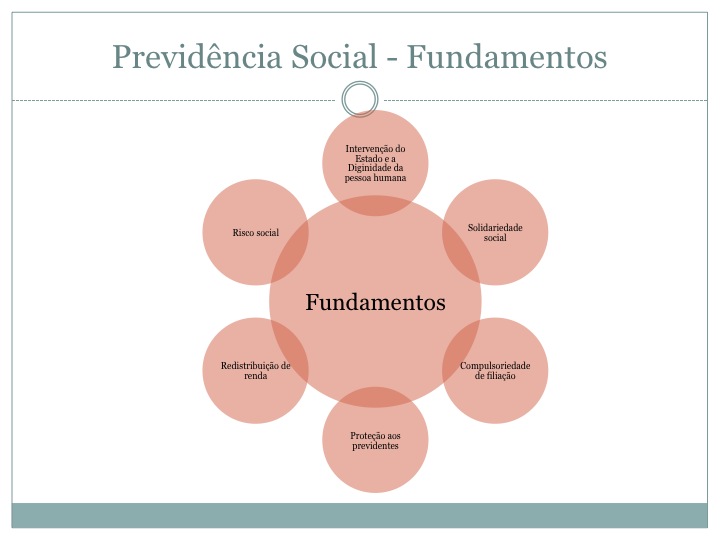 Previdência Social - Fundamentos

Fundamentos

Intervenção do Estado e a Diginidade da pessoa humana

Solidariedade social

Compulsoriedade de filiação

Proteção aos previdentes

Redistribuição de renda

Risco social